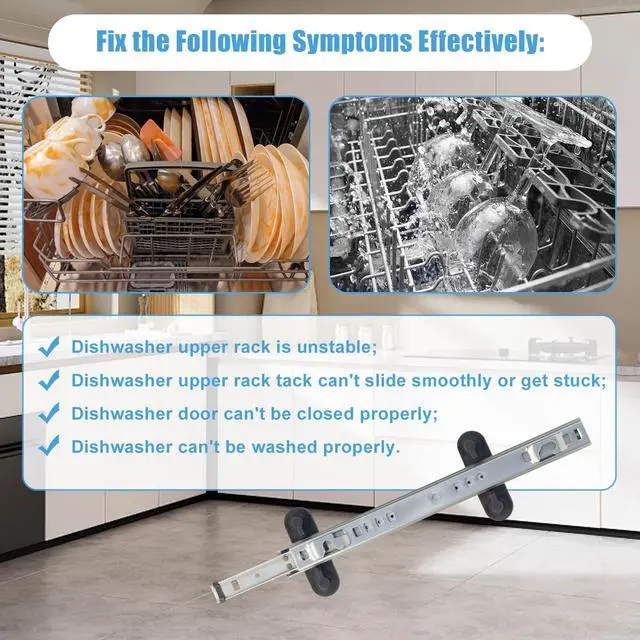 Fix the Following Symptoms Effectively:

✓ Dishwasher upper rack is unstable;
✓ Dishwasher upper rack tack can't slide smoothly or get stuck;
✓ Dishwasher door can't be closed properly;
✓ Dishwasher can't be washed properly.